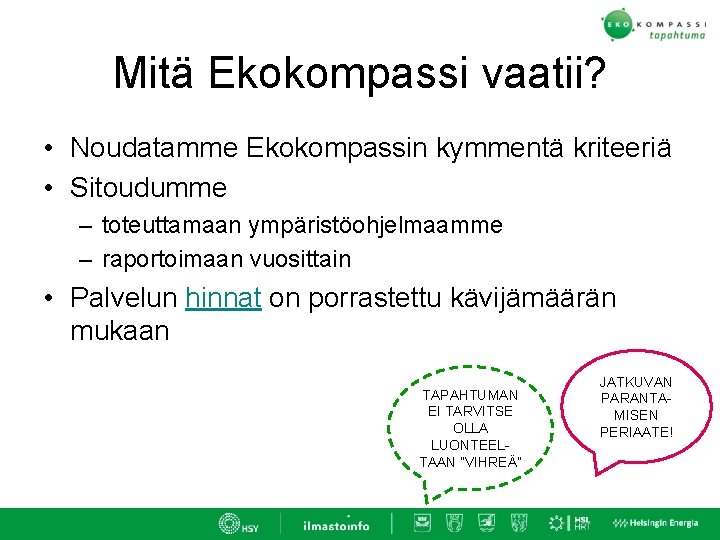 EKOKOMPASSI tapahtuma

Mitä Ekokompassi vaatii?

• Noudatamme Ekokompassin kymmentä kriteeriä
• Sitoudumme
– toteuttamaan ympäristöohjelmaamme
– raportoimaan vuosittain
• Palvelun hinnat on porrastettu kävijämäärän mukaan

TAPAHTUMAN EI TARVITSE OLLA LUONTEELTAAN "VIHREÄ"

JATKUVAN PARANTAMISEN PERIAATE!

HSY ilmastoinfo HSL HRT Helsingin Energia